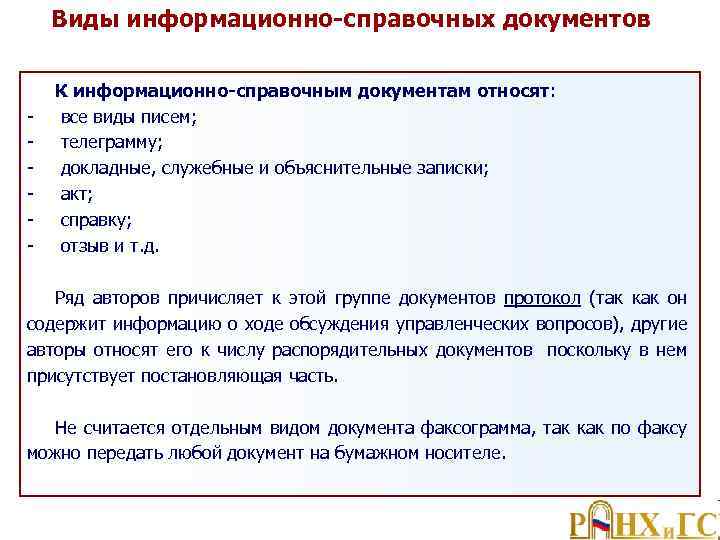 Виды информационно-справочных документов

К информационно-справочным документам относят:
- все виды писем;
- телеграмму;
- докладные, служебные и объяснительные записки;
- акт;
- справку;
- отзыв и т.д.

Ряд авторов причисляет к этой группе документов протокол (так как он содержит информацию о ходе обсуждения управленческих вопросов), другие авторы относят его к числу распорядительных документов поскольку в нем присутствует постановляющая часть.

Не считается отдельным видом документа факсограмма, так как по факсу можно передать любой документ на бумажном носителе.

РАНХиГС